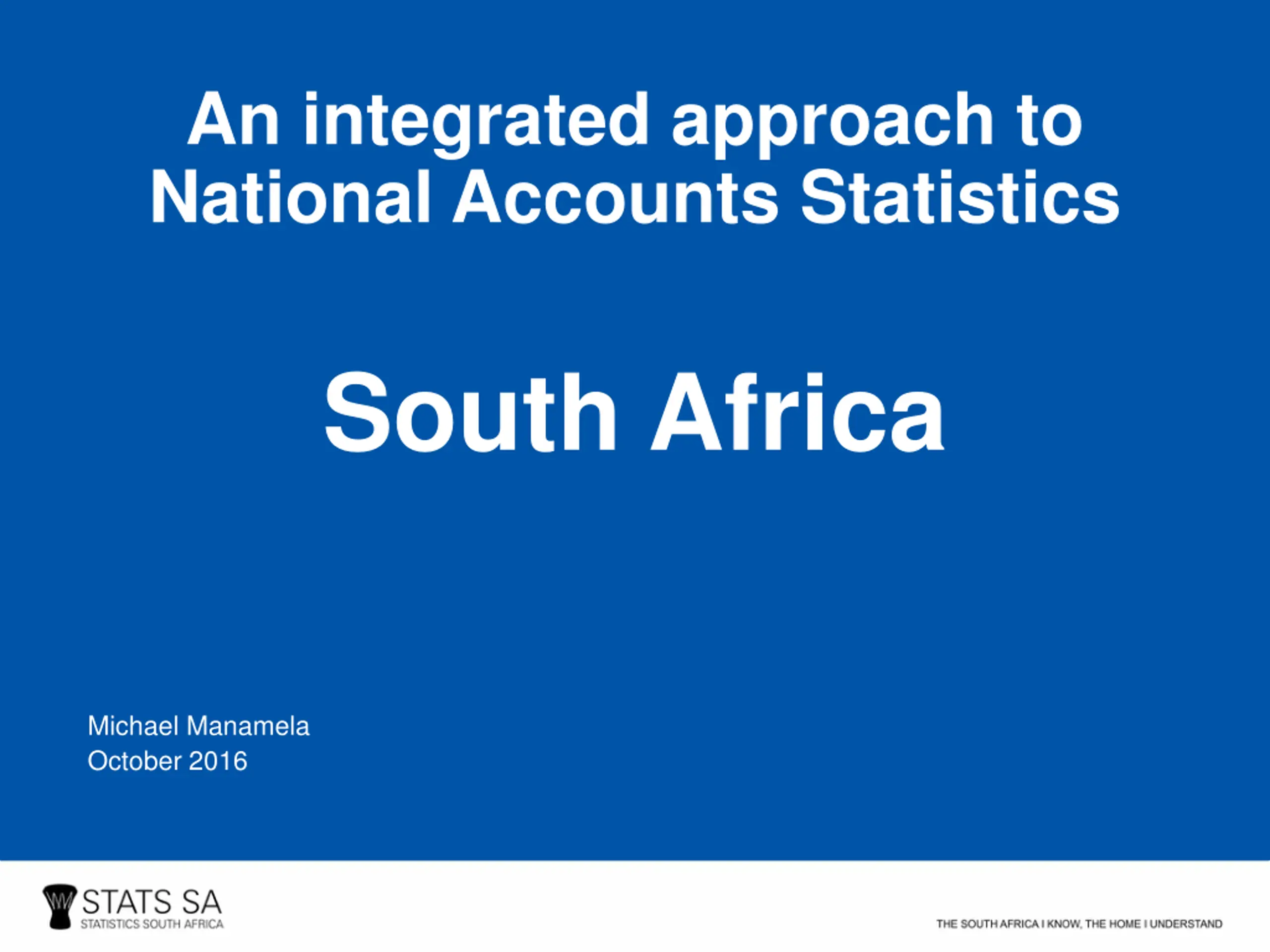 An integrated approach to National Accounts Statistics

South Africa

Michael Manamela
October 2016

STATS SA
STATISTICS SOUTH AFRICA

THE SOUTH AFRICA I KNOW, THE HOME I UNDERSTAND